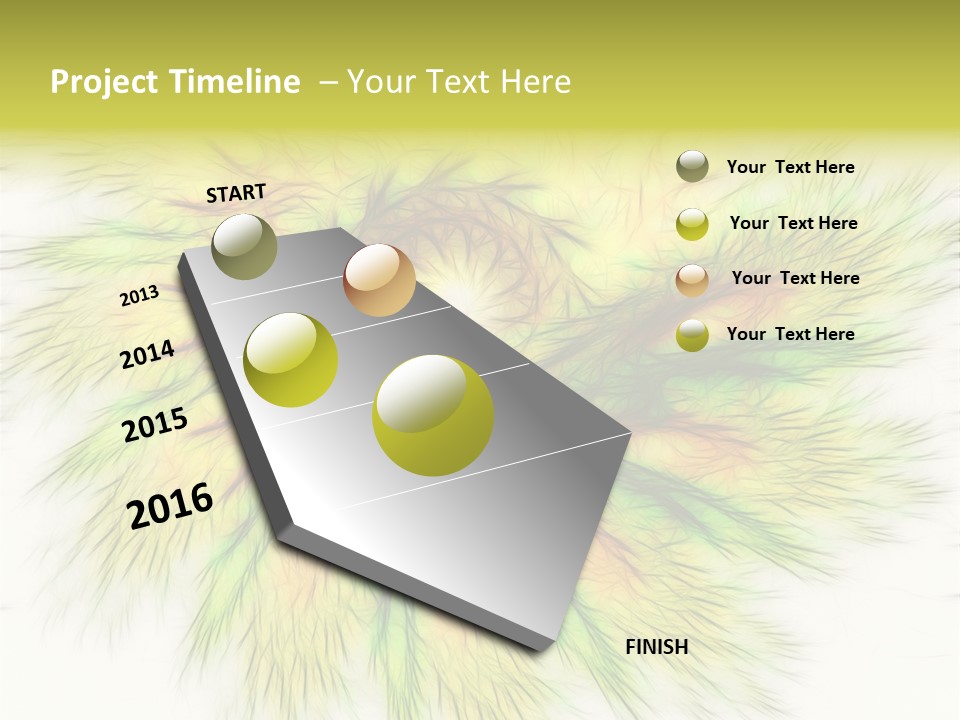 Project Timeline – Your Text Here

START

2013

2014

2015

2016

FINISH

Your Text Here

Your Text Here

Your Text Here

Your Text Here